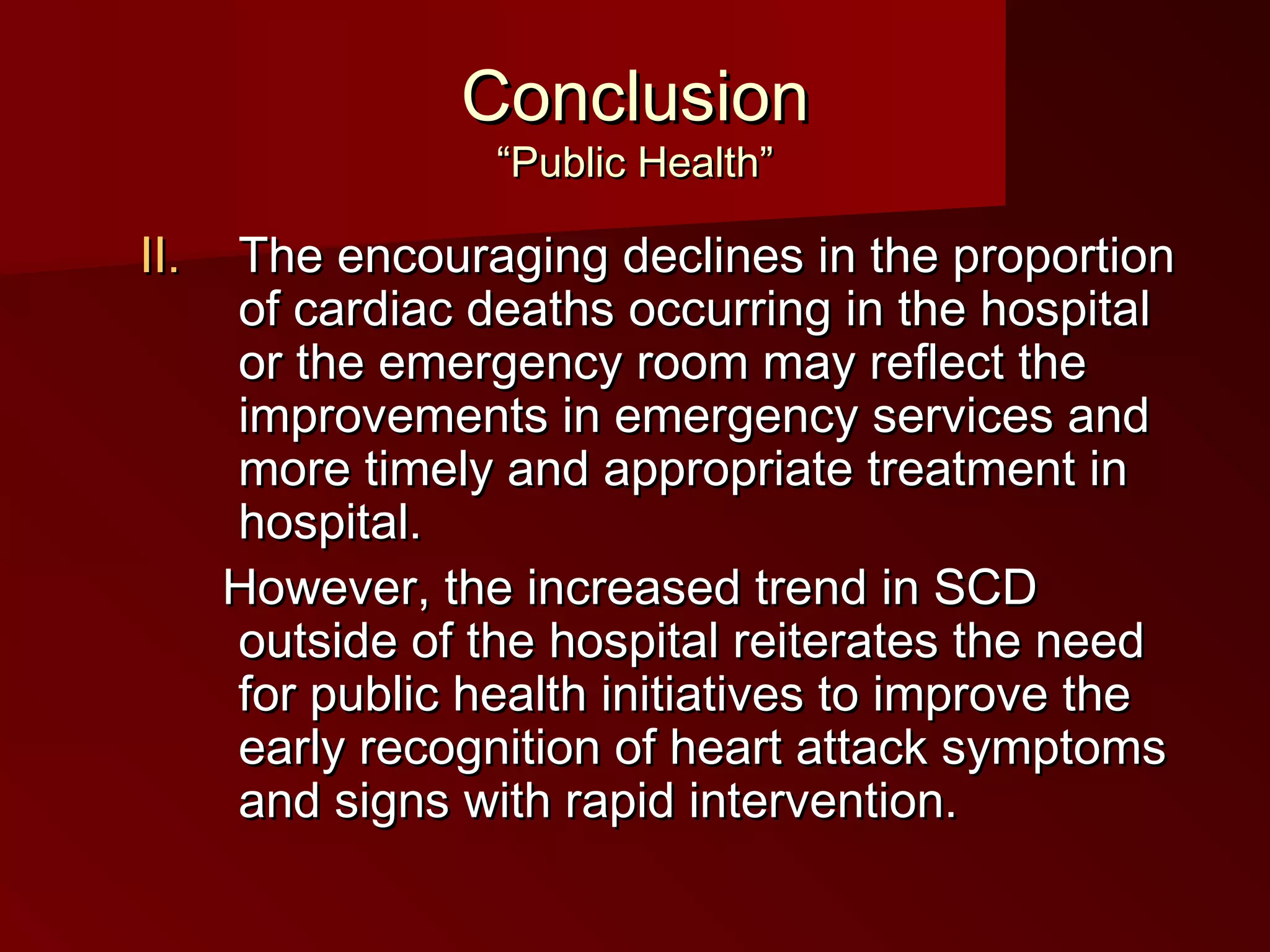 Conclusion
“Public Health”

II. The encouraging declines in the proportion of cardiac deaths occurring in the hospital or the emergency room may reflect the improvements in emergency services and more timely and appropriate treatment in hospital.

However, the increased trend in SCD outside of the hospital reiterates the need for public health initiatives to improve the early recognition of heart attack symptoms and signs with rapid intervention.